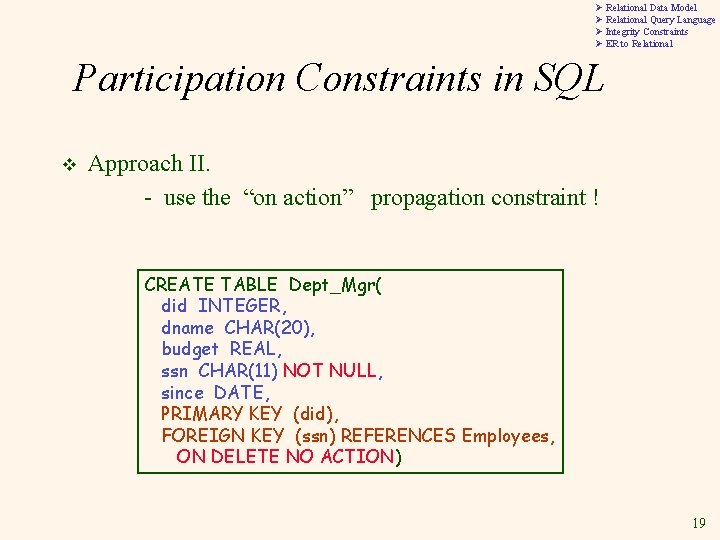 ➢ Relational Data Model
➢ Relational Query Language
➢ Integrity Constraints
➢ ER to Relational

Participation Constraints in SQL

❖ Approach II.
- use the "on action" propagation constraint !

CREATE TABLE Dept_Mgr(
did INTEGER,
dname CHAR(20),
budget REAL,
ssn CHAR(11) NOT NULL,
since DATE,
PRIMARY KEY (did),
FOREIGN KEY (ssn) REFERENCES Employees,
ON DELETE NO ACTION)

19